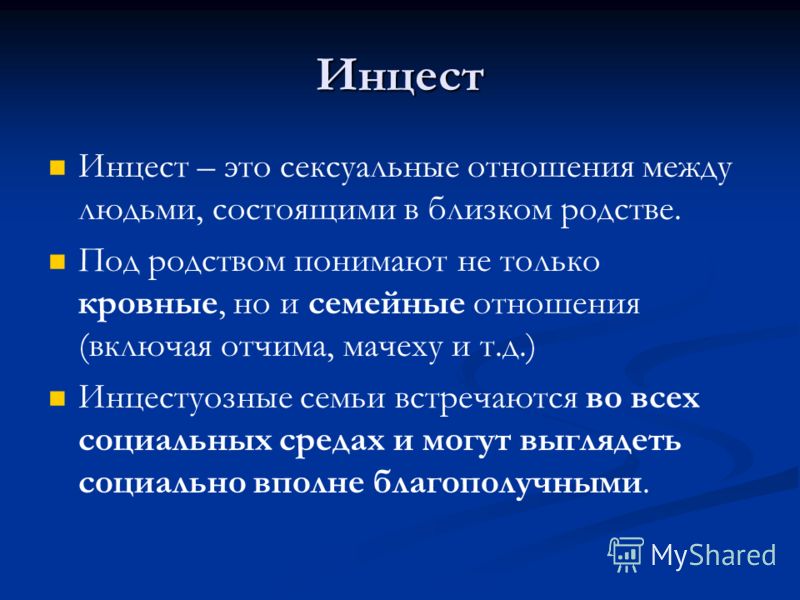 Инцест

Инцест – это сексуальные отношения между людьми, состоящими в близком родстве.

Под родством понимают не только кровные, но и семейные отношения (включая отчима, мачеху и т.д.)

Инцестуозные семьи встречаются во всех социальных средах и могут выглядеть социально вполне благополучными.

MyShared